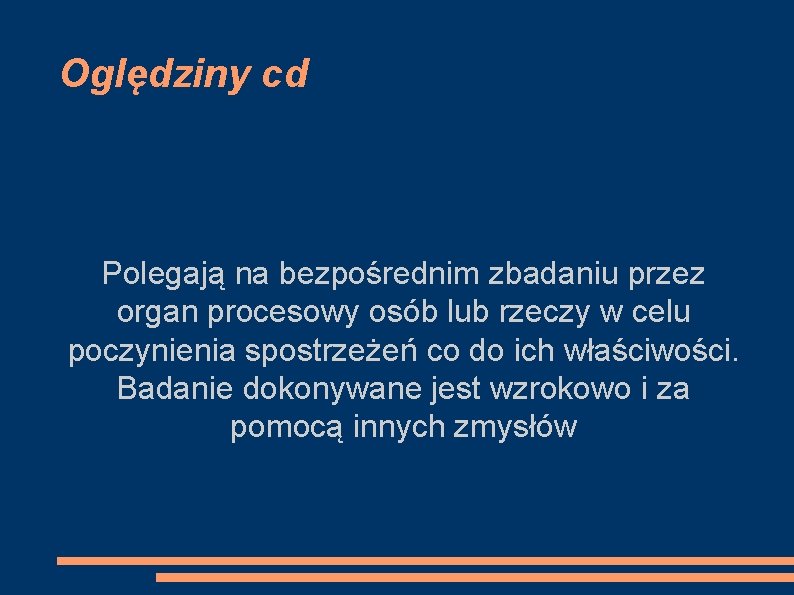 Oględziny cd

Polegają na bezpośrednim zbadaniu przez organ procesowy osób lub rzeczy w celu poczynienia spostrzeżeń co do ich właściwości. Badanie dokonywane jest wzrokowo i za pomocą innych zmysłów